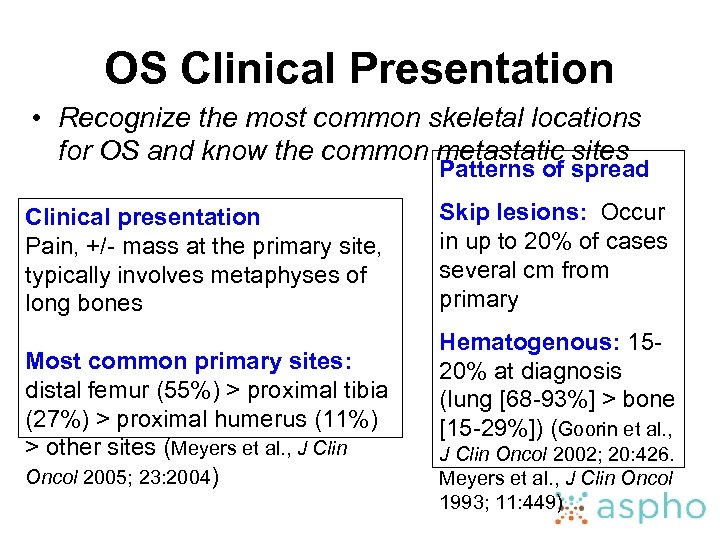 OS Clinical Presentation

• Recognize the most common skeletal locations for OS and know the common metastatic sites

Clinical presentation
Pain, +/- mass at the primary site, typically involves metaphyses of long bones

Most common primary sites: distal femur (55%) > proximal tibia (27%) > proximal humerus (11%) > other sites (Meyers et al., J Clin Oncol 2005; 23:2004)

Patterns of spread

Skip lesions: Occur in up to 20% of cases several cm from primary

Hematogenous: 15-20% at diagnosis (lung [68-93%] > bone [15-29%]) (Goorin et al., J Clin Oncol 2002; 20:426. Meyers et al., J Clin Oncol 1993; 11:449)

aspho